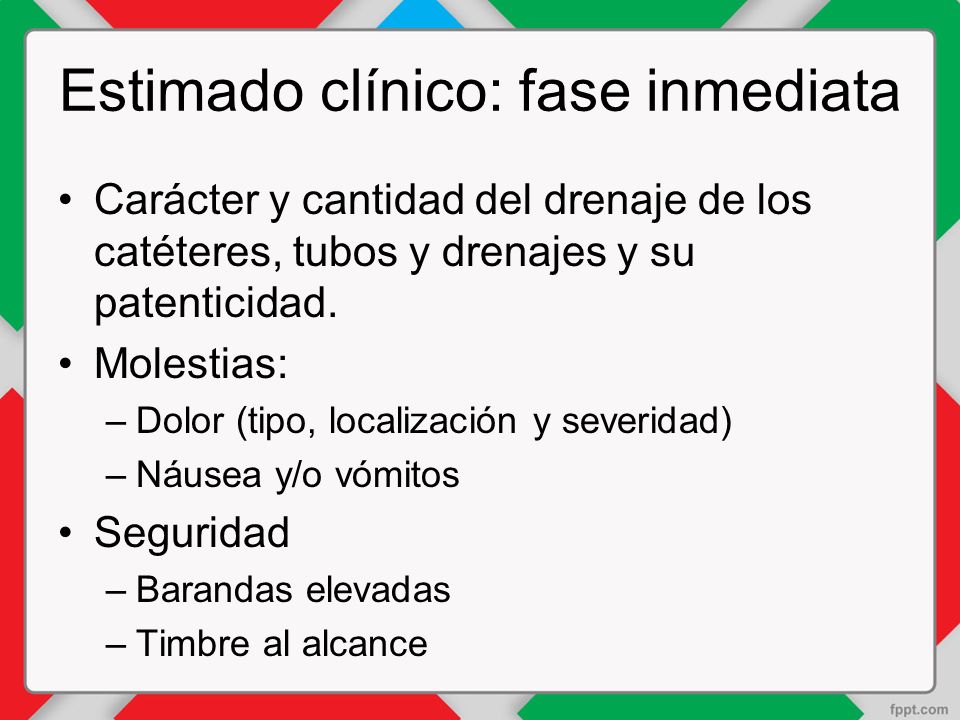 Estimado clínico: fase inmediata

• Carácter y cantidad del drenaje de los catéteres, tubos y drenajes y su patenticidad.
• Molestias:
– Dolor (tipo, localización y severidad)
– Náusea y/o vómitos
• Seguridad
– Barandas elevadas
– Timbre al alcance

fppt.com